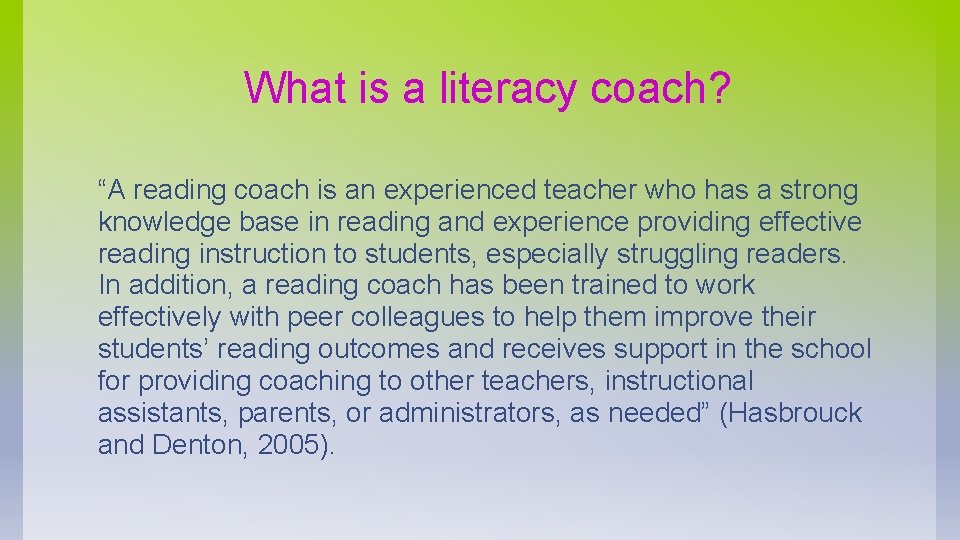 What is a literacy coach?

“A reading coach is an experienced teacher who has a strong knowledge base in reading and experience providing effective reading instruction to students, especially struggling readers. In addition, a reading coach has been trained to work effectively with peer colleagues to help them improve their students’ reading outcomes and receives support in the school for providing coaching to other teachers, instructional assistants, parents, or administrators, as needed” (Hasbrouck and Denton, 2005).